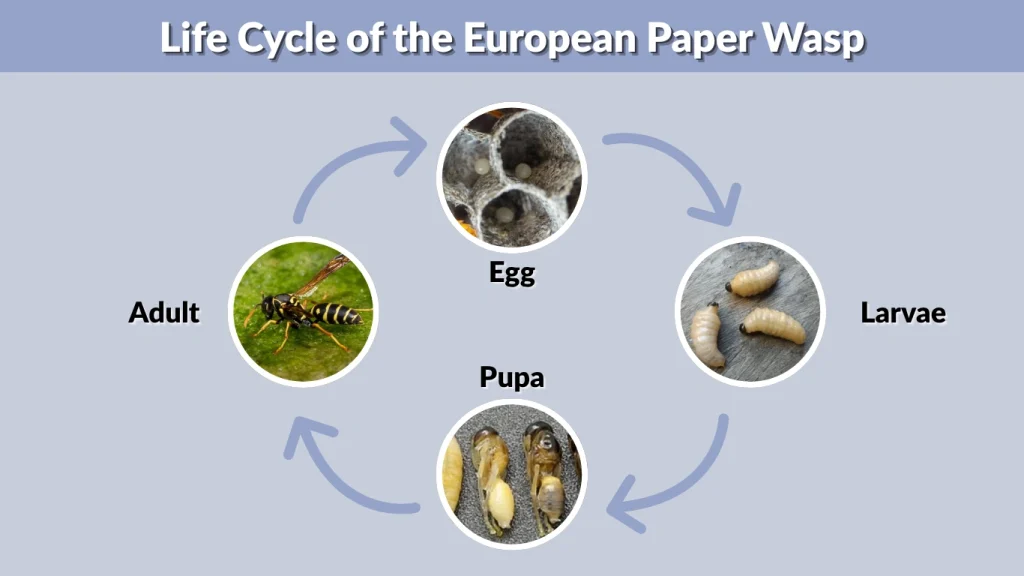 Life Cycle of the European Paper Wasp

Egg

Larvae

Pupa

Adult